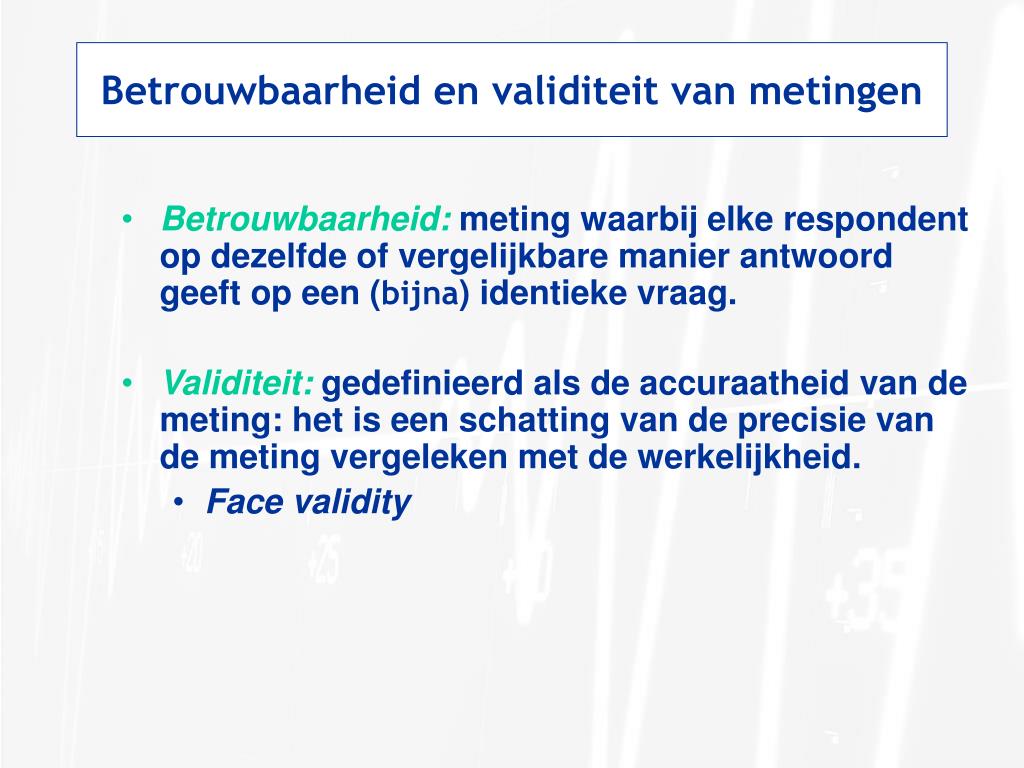 Betrouwbaarheid en validiteit van metingen

• Betrouwbaarheid: meting waarbij elke respondent op dezelfde of vergelijkbare manier antwoord geeft op een (bijna) identieke vraag.

• Validiteit: gedefinieerd als de accuraatheid van de meting: het is een schatting van de precisie van de meting vergeleken met de werkelijkheid.
• Face validity